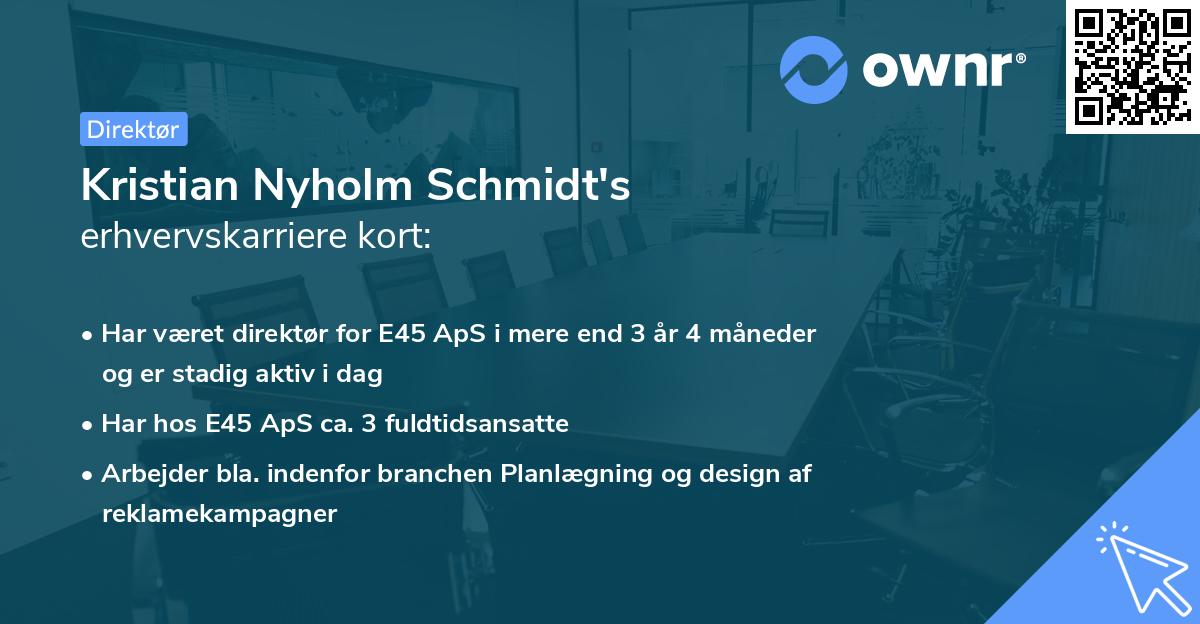 ownr®

Direktør

Kristian Nyholm Schmidt's
erhvervskarriere kort:

• Har været direktør for E45 ApS i mere end 3 år 4 måneder og er stadig aktiv i dag
• Har hos E45 ApS ca. 3 fuldtidsansatte
• Arbejder bla. indenfor branchen Planlægning og design af reklamekampagner